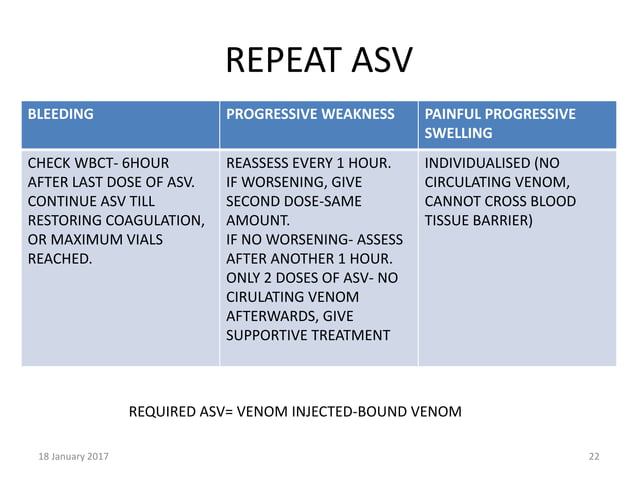 REPEAT ASV

| BLEEDING | PROGRESSIVE WEAKNESS | PAINFUL PROGRESSIVE SWELLING |
|---|---|---|
| CHECK WBCT- 6HOUR AFTER LAST DOSE OF ASV. CONTINUE ASV TILL RESTORING COAGULATION, OR MAXIMUM VIALS REACHED. | REASSESS EVERY 1 HOUR. IF WORSENING, GIVE SECOND DOSE-SAME AMOUNT. IF NO WORSENING- ASSESS AFTER ANOTHER 1 HOUR. ONLY 2 DOSES OF ASV- NO CIRULATING VENOM AFTERWARDS, GIVE SUPPORTIVE TREATMENT | INDIVIDUALISED (NO CIRCULATING VENOM, CANNOT CROSS BLOOD TISSUE BARRIER) |

REQUIRED ASV= VENOM INJECTED-BOUND VENOM

18 January 2017

22